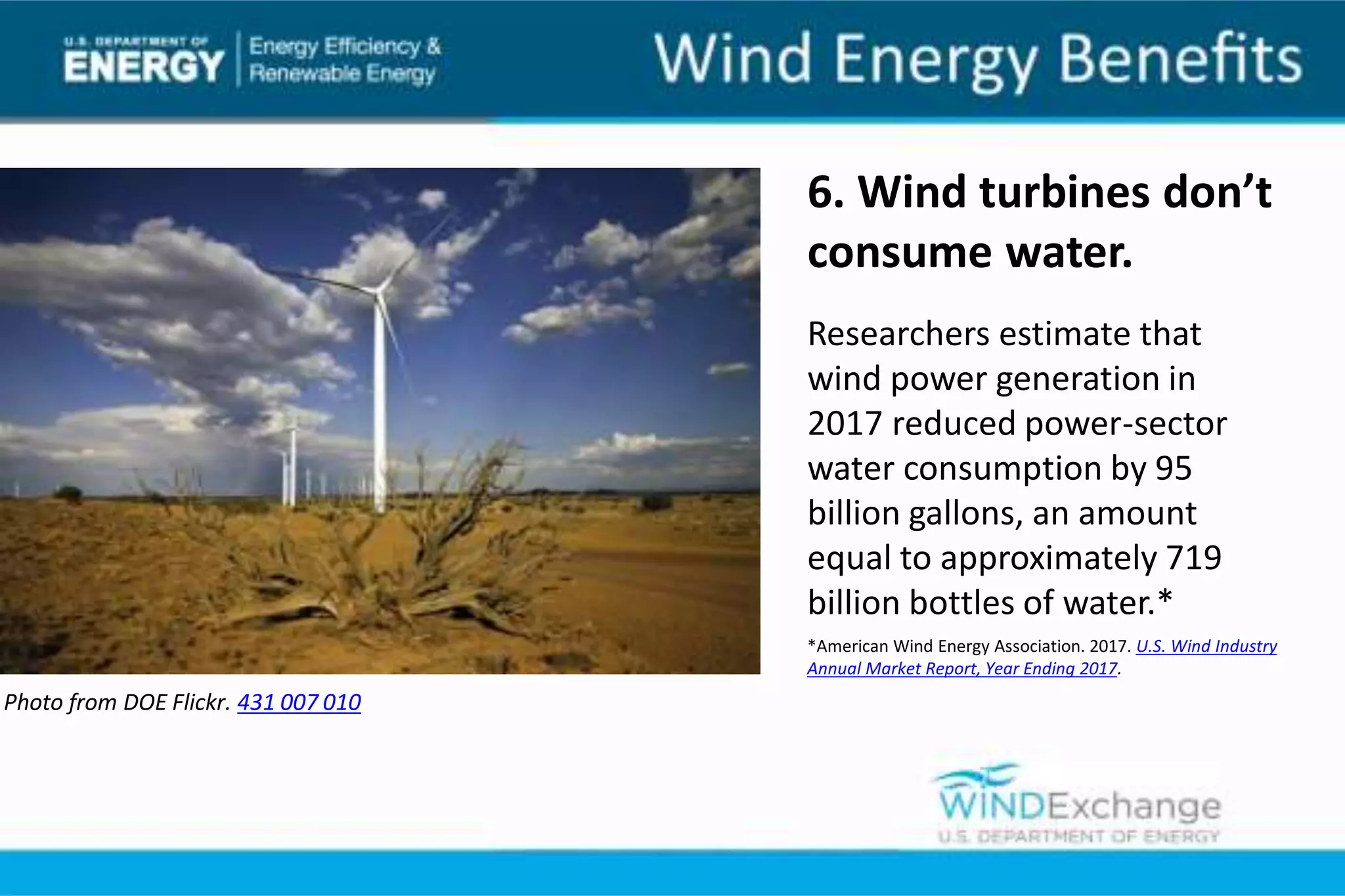 U.S. DEPARTMENT OF
ENERGY
Energy Efficiency & Renewable Energy

Wind Energy Benefits

6. Wind turbines don’t consume water.

Researchers estimate that wind power generation in 2017 reduced power-sector water consumption by 95 billion gallons, an amount equal to approximately 719 billion bottles of water.*

*American Wind Energy Association. 2017. U.S. Wind Industry Annual Market Report, Year Ending 2017.

Photo from DOE Flickr. 431 007 010

WINDExchange
U.S. DEPARTMENT OF ENERGY